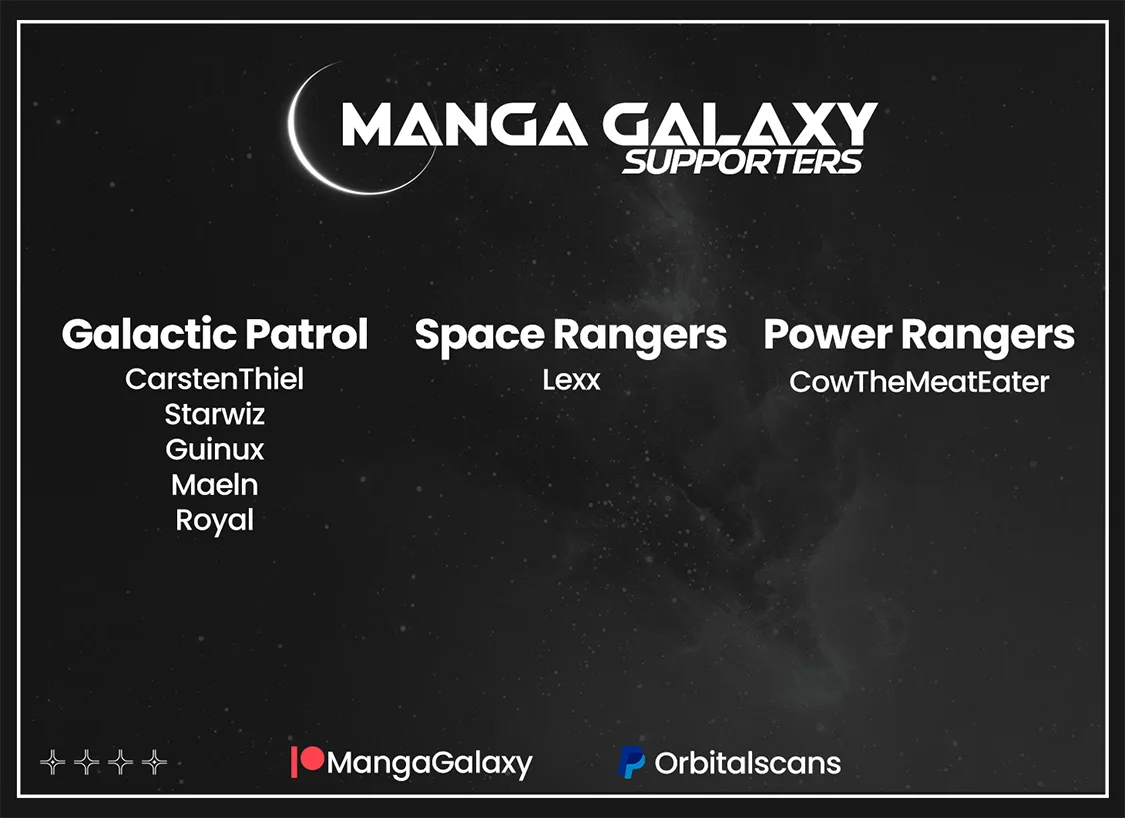 MANGA GALAXY
SUPPORTERS

Galactic Patrol
CarstenThiel
Starwiz
Guinux
Maeln
Royal

Space Rangers
Lexx

Power Rangers
CowTheMeatEater

MangaGalaxy

Orbitalscans